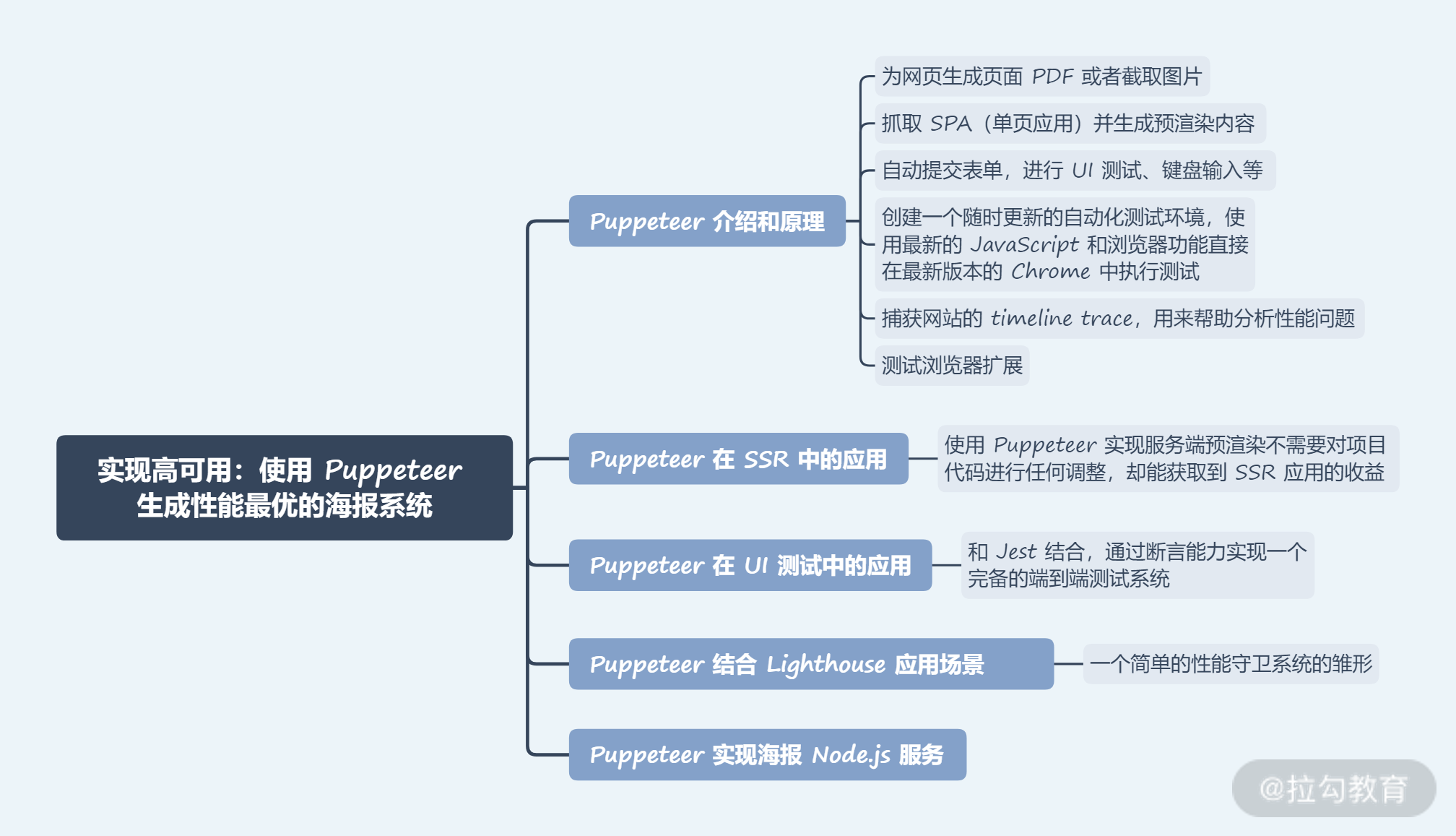 实现高可用：使用 Puppeteer 生成性能最优的海报系统

Puppeteer 介绍和原理

为网页生成页面 PDF 或者截取图片

抓取 SPA（单页应用）并生成预渲染内容

自动提交表单，进行 UI 测试、键盘输入等

创建一个随时更新的自动化测试环境，使用最新的 JavaScript 和浏览器功能直接在最新版本的 Chrome 中执行测试

捕获网站的 timeline trace，用来帮助分析性能问题

测试浏览器扩展

Puppeteer 在 SSR 中的应用

使用 Puppeteer 实现服务端预渲染不需要对项目代码进行任何调整，却能获取到 SSR 应用的收益

Puppeteer 在 UI 测试中的应用

和 Jest 结合，通过断言能力实现一个完备的端到端测试系统

Puppeteer 结合 Lighthouse 应用场景

一个简单的性能守卫系统的雏形

Puppeteer 实现海报 Node.js 服务

@拉勾教育